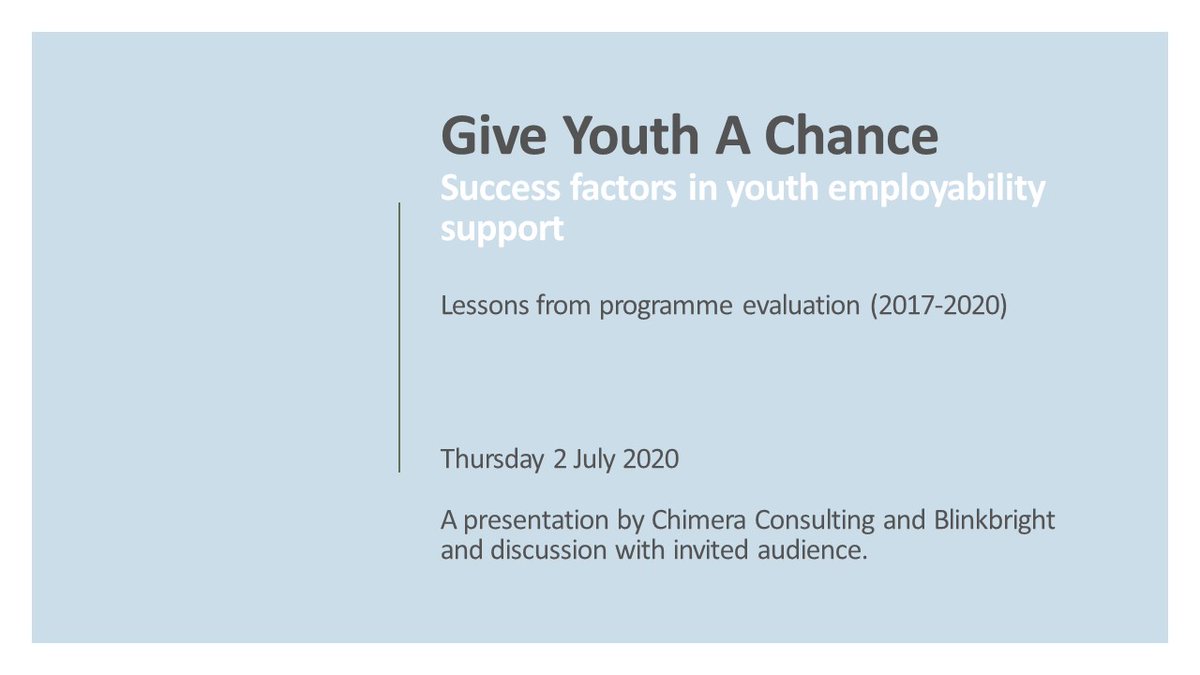 Give Youth A Chance
Success factors in youth employability support

Lessons from programme evaluation (2017-2020)

Thursday 2 July 2020

A presentation by Chimera Consulting and Blinkbright and discussion with invited audience.